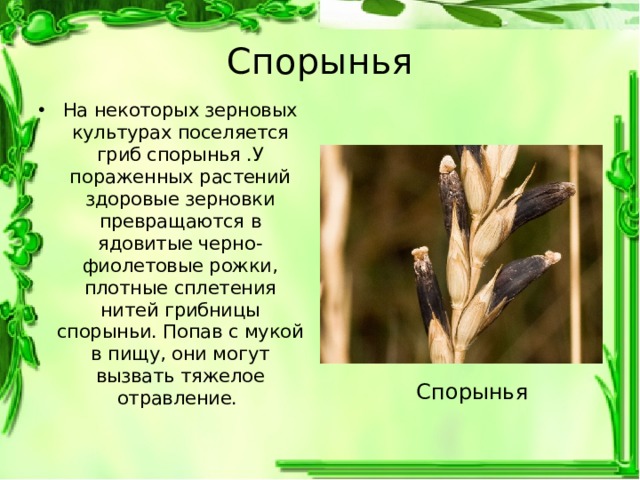 Спорынья

• На некоторых зерновых культурах поселяется гриб спорынья .У пораженных растений здоровые зерновки превращаются в ядовитые черно-фиолетовые рожки, плотные сплетения нитей грибницы спорыньи. Попав с мукой в пищу, они могут вызвать тяжелое отравление.

Спорынья